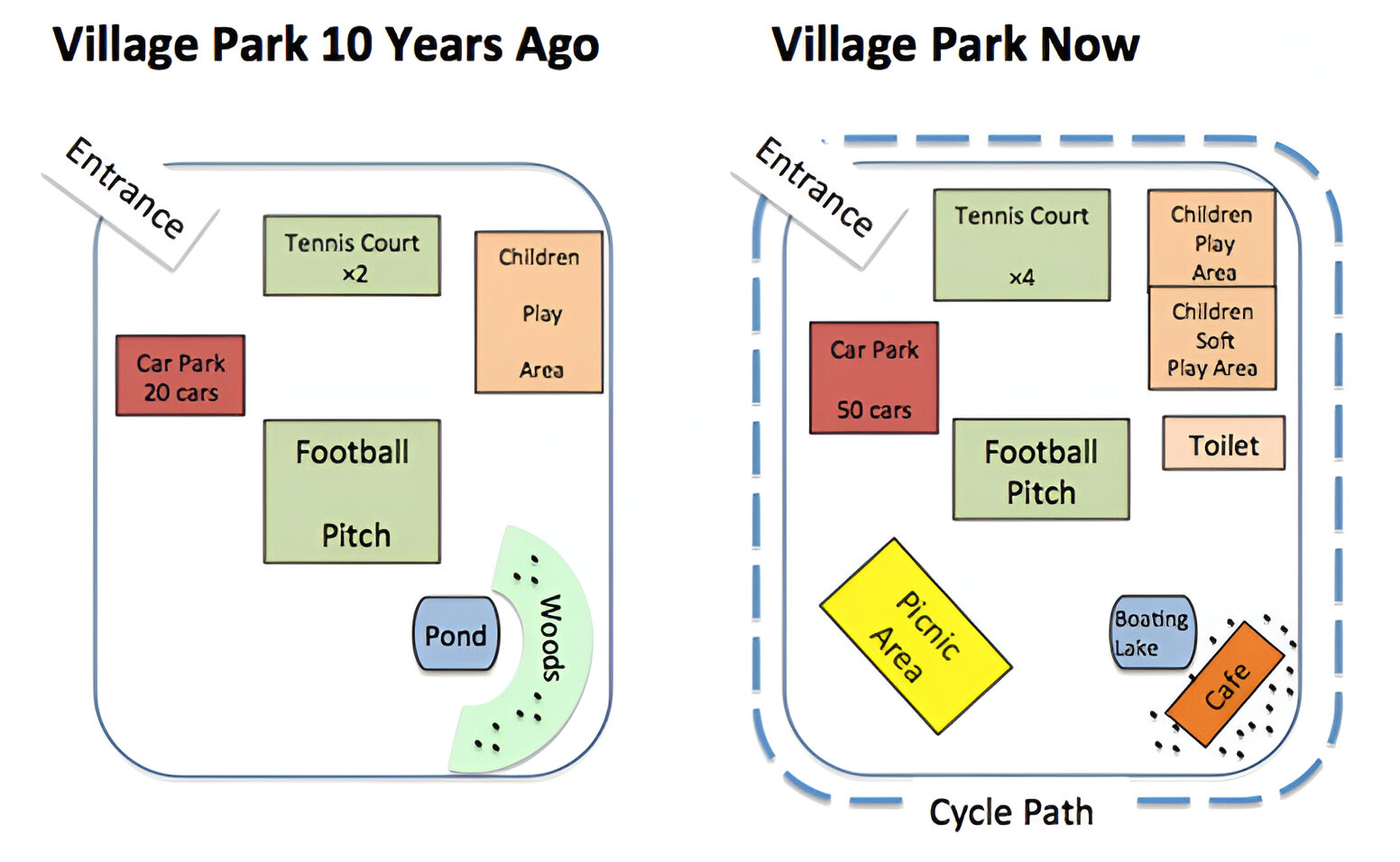 Village Park 10 Years Ago

Entrance

Tennis Court ×2

Children Play Area

Car Park 20 cars

Football Pitch

Pond

Woods

Village Park Now

Entrance

Tennis Court ×4

Children Play Area

Children Soft Play Area

Car Park 50 cars

Football Pitch

Toilet

Picnic Area

Boating Lake

Cafe

Cycle Path